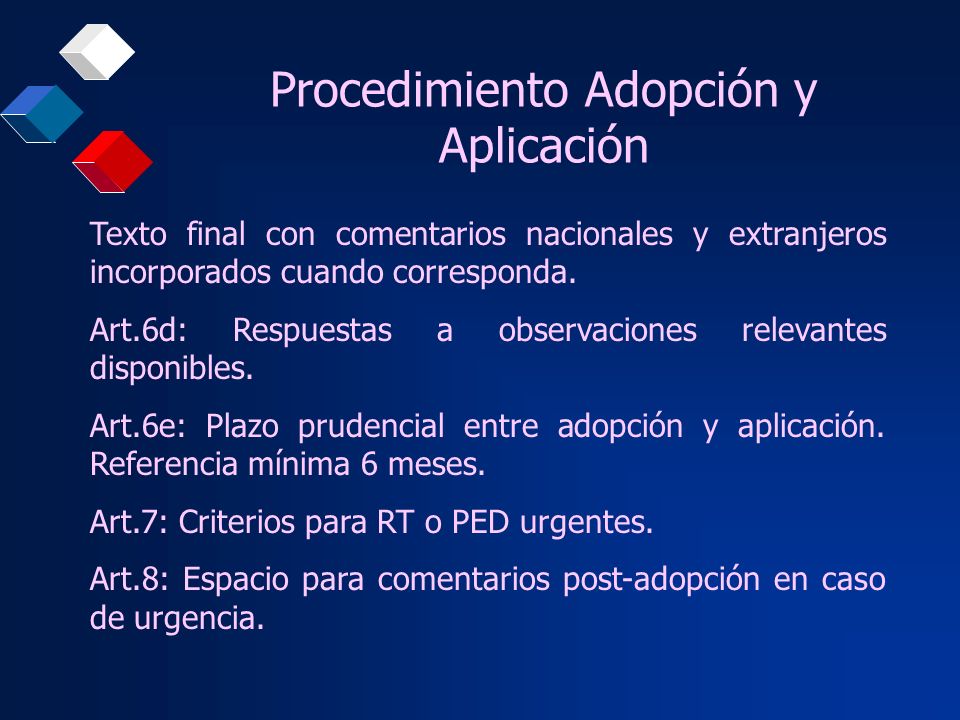 Procedimiento Adopción y Aplicación

Texto final con comentarios nacionales y extranjeros incorporados cuando corresponda.

Art.6d: Respuestas a observaciones relevantes disponibles.

Art.6e: Plazo prudencial entre adopción y aplicación. Referencia mínima 6 meses.

Art.7: Criterios para RT o PED urgentes.

Art.8: Espacio para comentarios post-adopción en caso de urgencia.